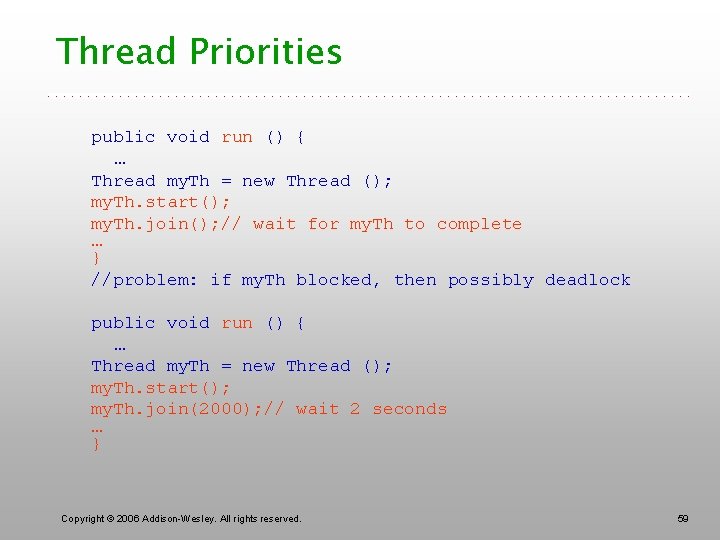 Thread Priorities

public void run () {
…
Thread myTh = new Thread ();
myTh.start();
myTh.join();// wait for myTh to complete
…
}
//problem: if myTh blocked, then possibly deadlock

public void run () {
…
Thread myTh = new Thread ();
myTh.start();
myTh.join(2000);// wait 2 seconds
…
}

Copyright © 2006 Addison-Wesley. All rights reserved.

59